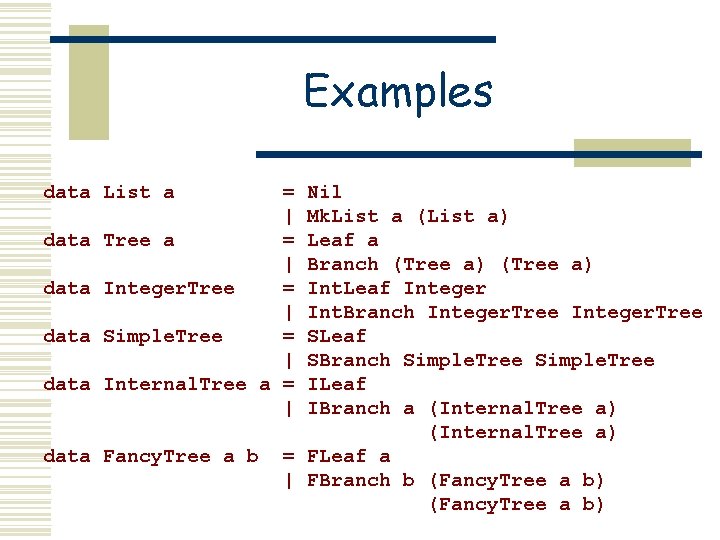 Examples

data List a         = Nil
                    | MkList a (List a)
data Tree a         = Leaf a
                    | Branch (Tree a) (Tree a)
data IntegerTree    = IntLeaf Integer
                    | IntBranch IntegerTree IntegerTree
data SimpleTree     = SLeaf
                    | SBranch SimpleTree SimpleTree
data InternalTree a = ILeaf
                    | IBranch a (InternalTree a)
                                (InternalTree a)
data FancyTree a b  = FLeaf a
                    | FBranch b (FancyTree a b)
                                (FancyTree a b)